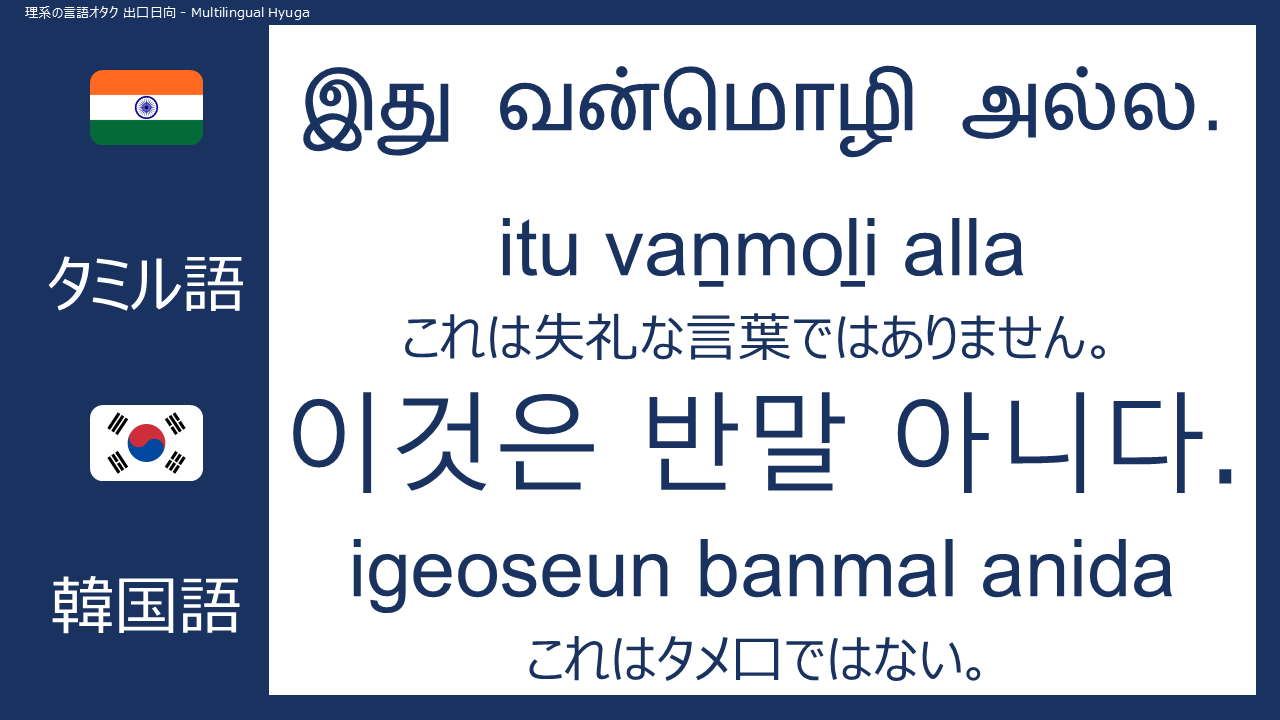 理系の言語オタク 出口日向 - Multilingual Hyuga

タミル語

இது வன்மொழி அல்ல.

itu vaṉmoḻi alla

これは失礼な言葉ではありません。

韓国語

이것은 반말 아니다.

igeoseun banmal anida

これはタメ口ではない。